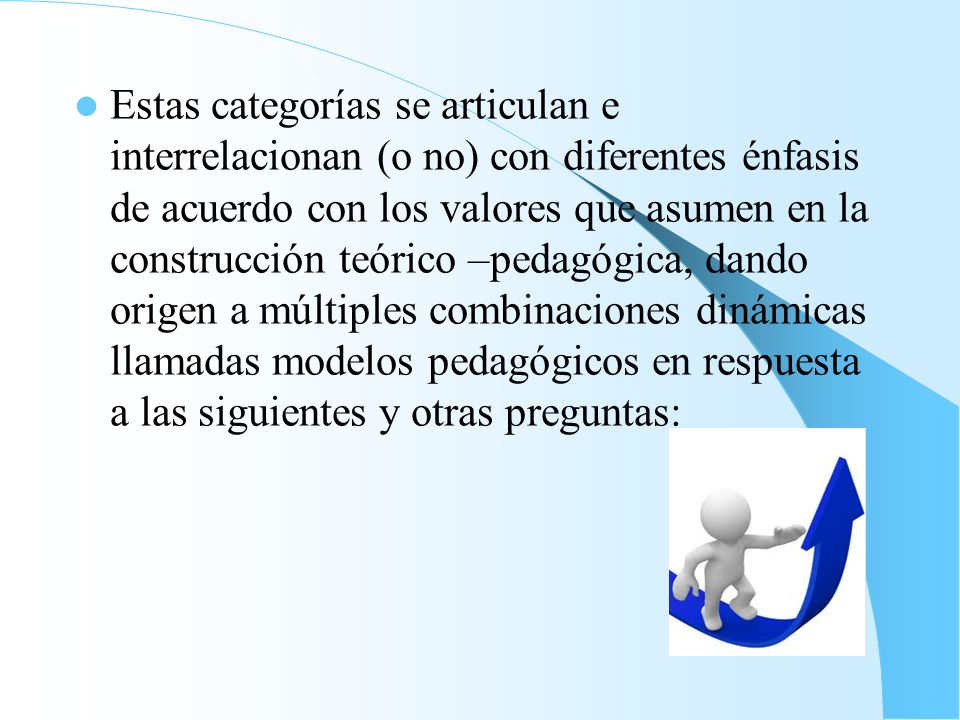 Estas categorías se articulan e interrelacionan (o no) con diferentes énfasis de acuerdo con los valores que asumen en la construcción teórico –pedagógica, dando origen a múltiples combinaciones dinámicas llamadas modelos pedagógicos en respuesta a las siguientes y otras preguntas: